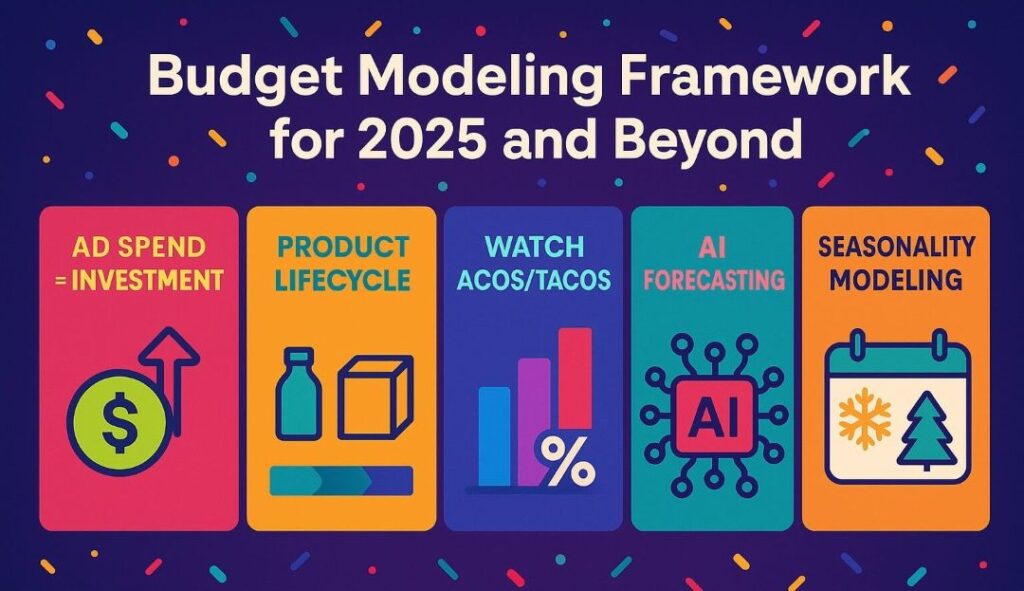 Budget Modeling Framework for 2025 and Beyond

AD SPEND = INVESTMENT

$

PRODUCT LIFECYCLE

WATCH ACOS/TACOS

%

AI FORECASTING

AI

SEASONALITY MODELING